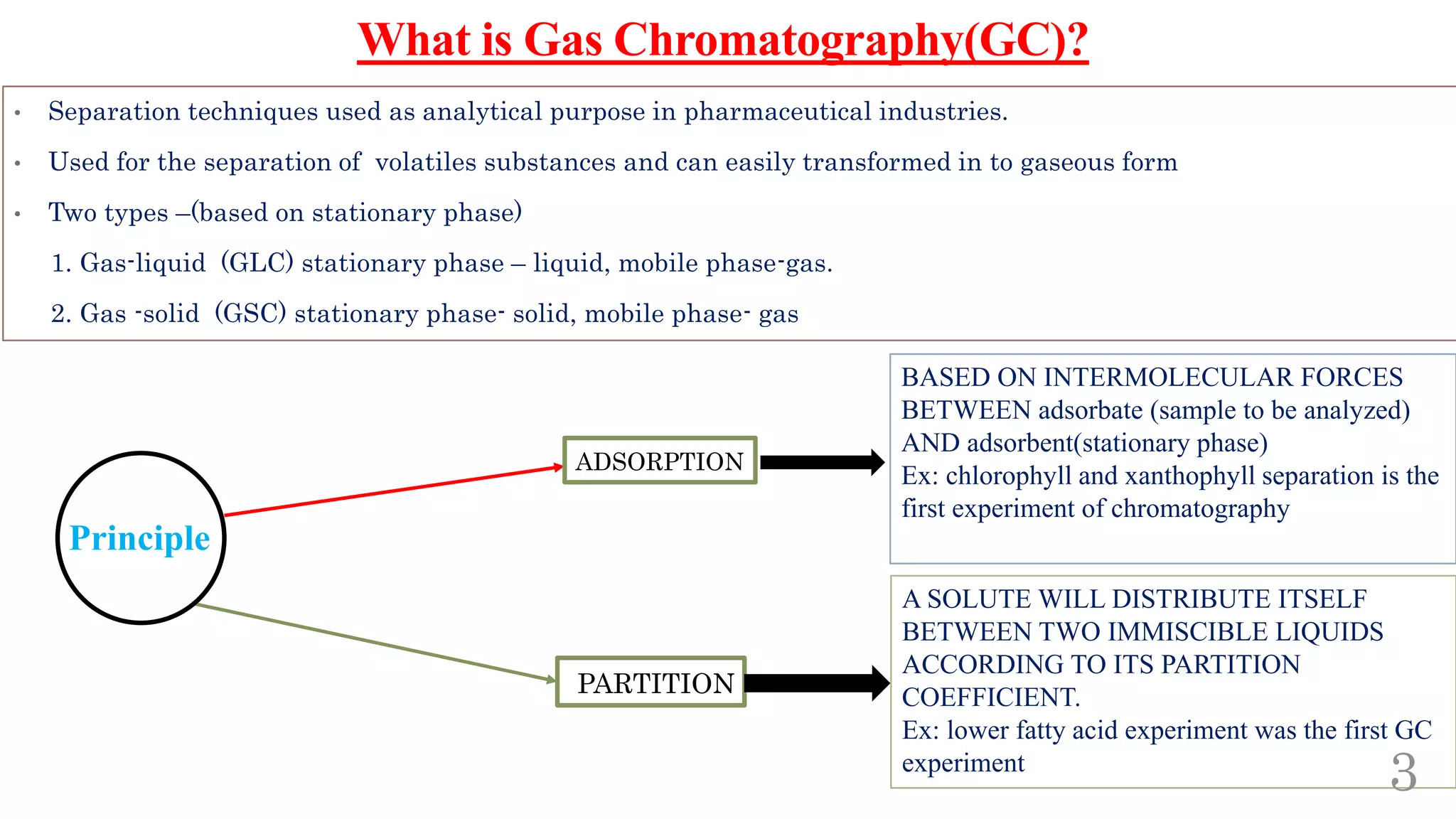 What is Gas Chromatography(GC)?

• Separation techniques used as analytical purpose in pharmaceutical industries.

• Used for the separation of volatiles substances and can easily transformed in to gaseous form

• Two types –(based on stationary phase)

1. Gas-liquid (GLC) stationary phase – liquid, mobile phase-gas.

2. Gas -solid (GSC) stationary phase- solid, mobile phase- gas

Principle

ADSORPTION

BASED ON INTERMOLECULAR FORCES BETWEEN adsorbate (sample to be analyzed) AND adsorbent(stationary phase)
Ex: chlorophyll and xanthophyll separation is the first experiment of chromatography

PARTITION

A SOLUTE WILL DISTRIBUTE ITSELF BETWEEN TWO IMMISCIBLE LIQUIDS ACCORDING TO ITS PARTITION COEFFICIENT.
Ex: lower fatty acid experiment was the first GC experiment

3